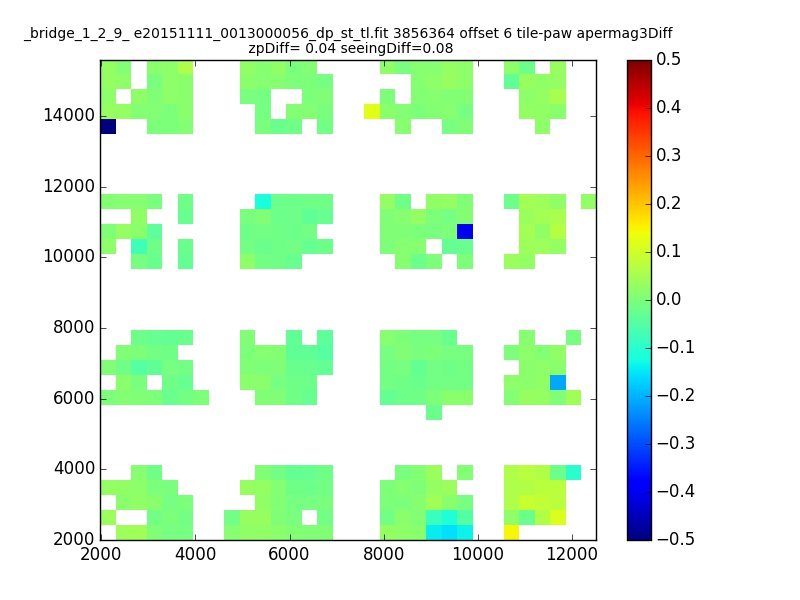 _bridge_1_2_9_ e20151111_0013000056_dp_st_tl.fit 3856364 offset 6 tile-paw apermag3Diff
zpDiff= 0.04 seeingDiff=0.08

14000
12000
10000
8000
6000
4000
2000
2000 4000 6000 8000 10000 12000

0.5
0.4
0.3
0.2
0.1
0.0
−0.1
−0.2
−0.3
−0.4
−0.5